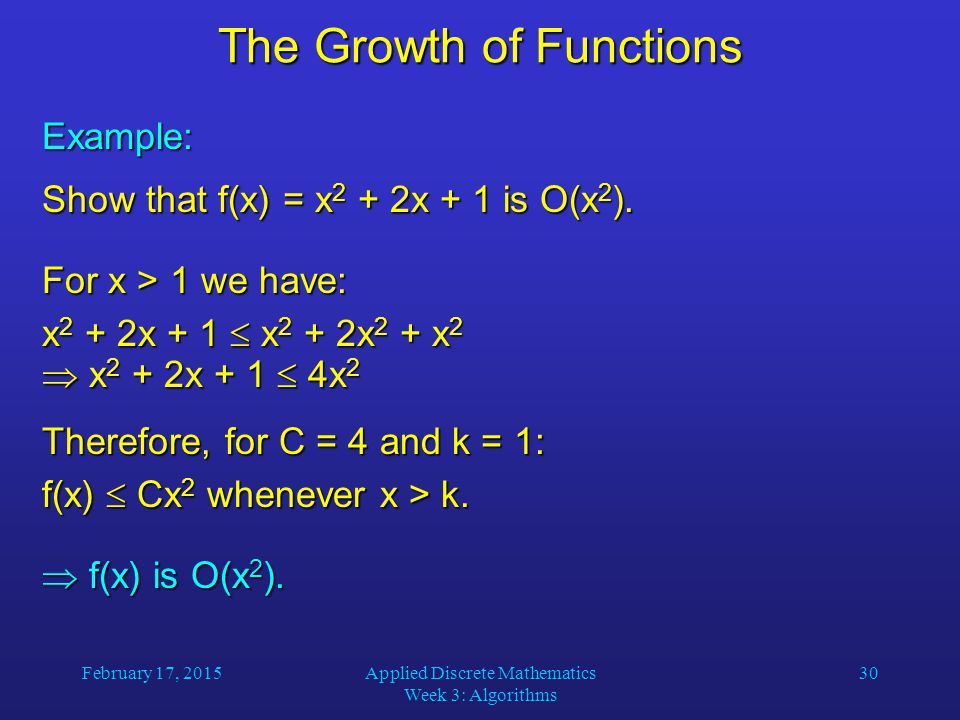 The Growth of Functions

Example:

Show that $f(x) = x^2 + 2x + 1$ is $O(x^2)$.

For $x > 1$ we have:

$x^2 + 2x + 1 \leq x^2 + 2x^2 + x^2$
$\Rightarrow x^2 + 2x + 1 \leq 4x^2$

Therefore, for $C = 4$ and $k = 1$:

$f(x) \leq Cx^2$ whenever $x > k$.

$\Rightarrow f(x)$ is $O(x^2)$.

February 17, 2015

Applied Discrete Mathematics
Week 3: Algorithms

30